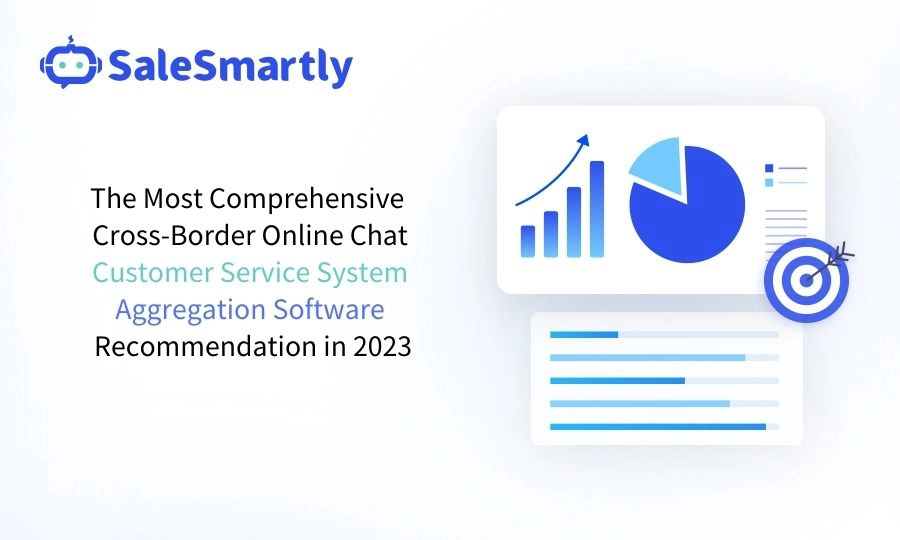 SaleSmartly

The Most Comprehensive Cross-Border Online Chat Customer Service System Aggregation Software Recommendation in 2023